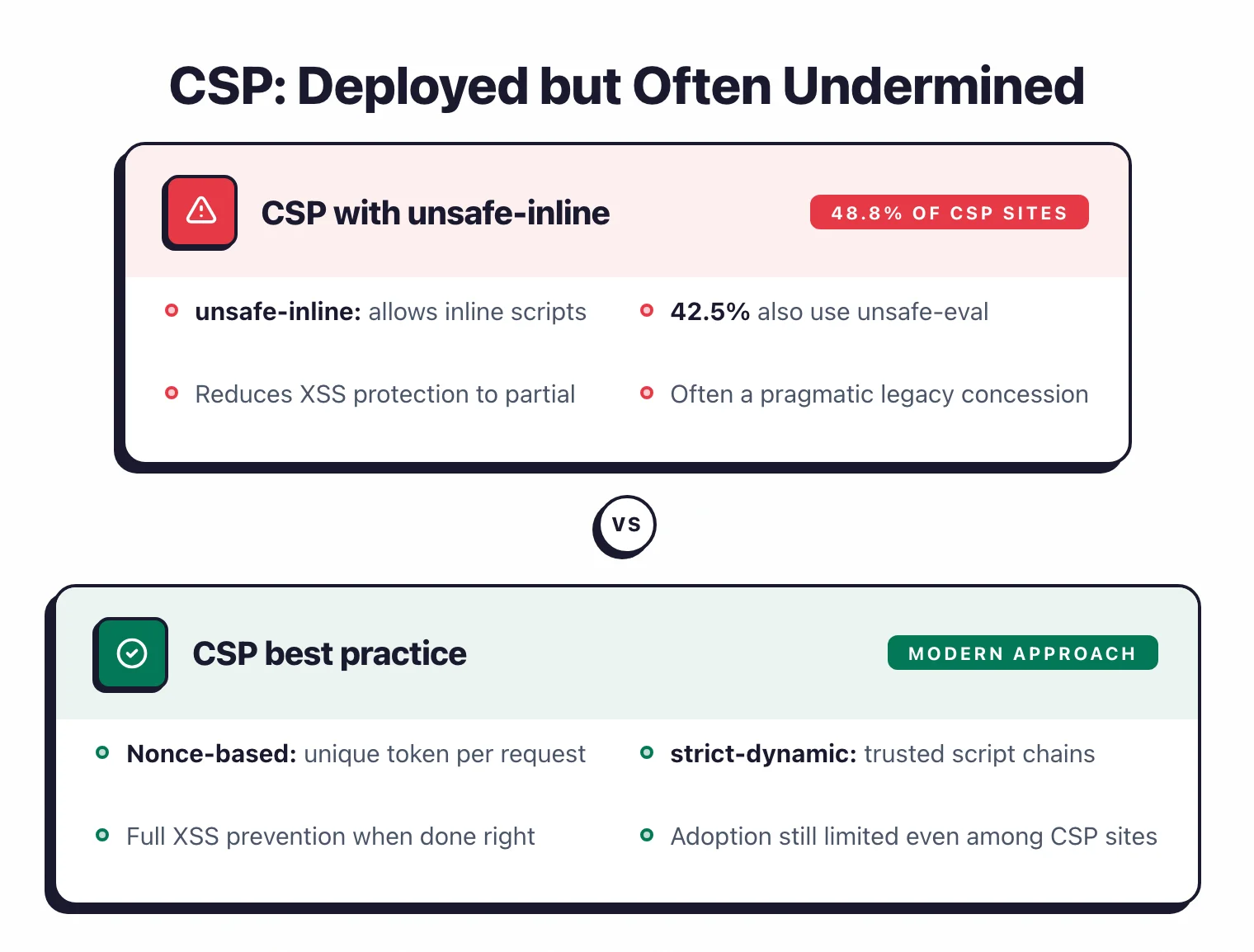 CSP: Deployed but Often Undermined

CSP with unsafe-inline

48.8% OF CSP SITES

unsafe-inline: allows inline scripts

42.5% also use unsafe-eval

Reduces XSS protection to partial

Often a pragmatic legacy concession

VS

CSP best practice

MODERN APPROACH

Nonce-based: unique token per request

strict-dynamic: trusted script chains

Full XSS prevention when done right

Adoption still limited even among CSP sites